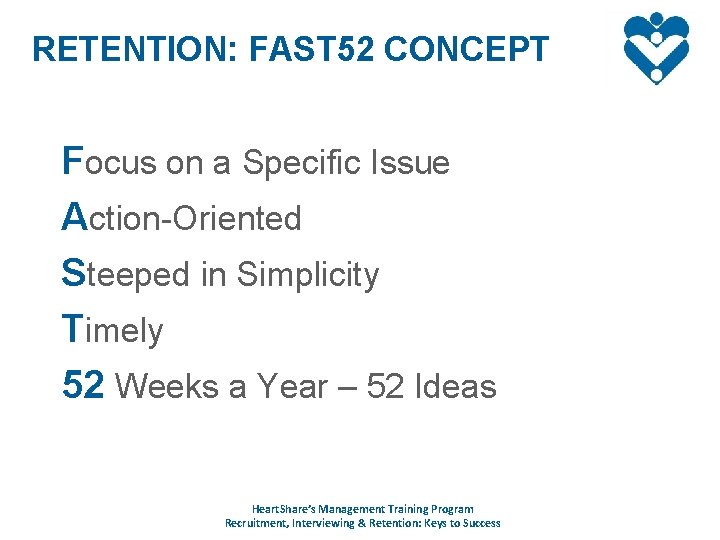 RETENTION: FAST52 CONCEPT

Focus on a Specific Issue

Action-Oriented

Steeped in Simplicity

Timely

52 Weeks a Year – 52 Ideas

HeartShare's Management Training Program
Recruitment, Interviewing & Retention: Keys to Success